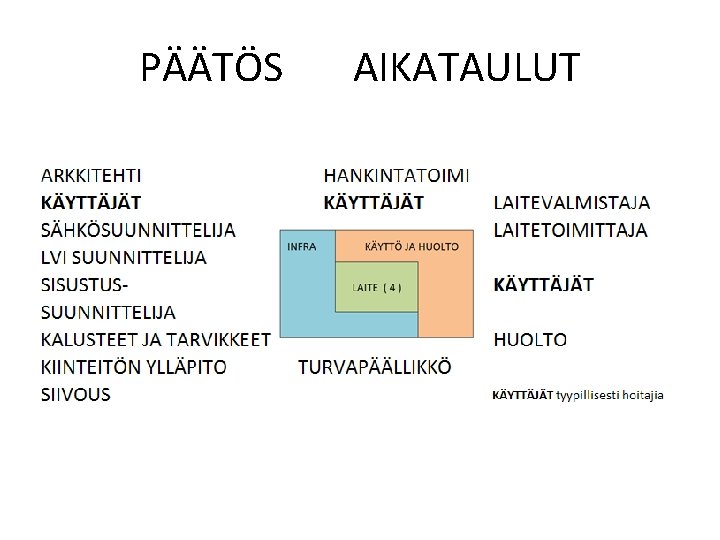 PÄÄTÖS AIKATAULUT

ARKKITEHTI
KÄYTTÄJÄT
SÄHKÖSUUNNITTELIJA
LVI SUUNNITTELIJA
SISUSTUS-SUUNNITTELIJA
KALUSTEET JA TARVIKKEET
KIINTEITÖN YLLÄPITO
SIIVOUS

HANKINTATOIMI
KÄYTTÄJÄT

INFRA
KÄYTTÖ JA HUOLTO
LAITE ( 4 )

TURVAPÄÄLLIKKÖ

LAITEVALMISTAJA
LAITETOIMITTAJA
KÄYTTÄJÄT
HUOLTO

KÄYTTÄJÄT tyypillisesti hoitajia